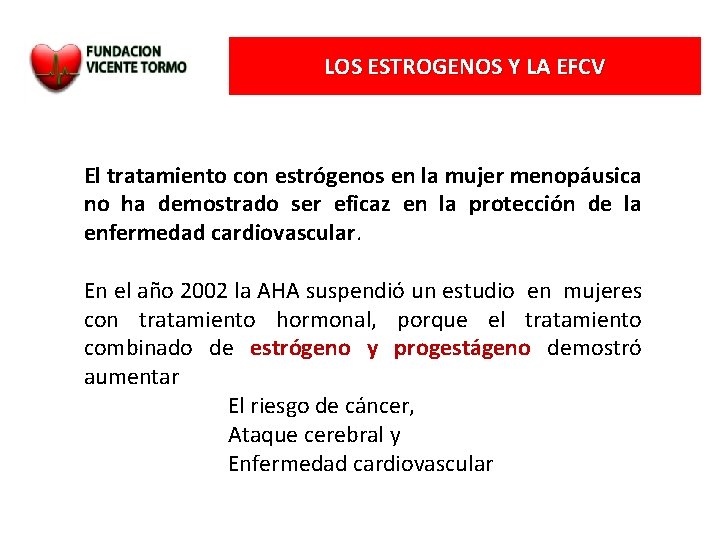 FUNDACION
VICENTE TORMO

LOS ESTROGENOS Y LA EFCV

El tratamiento con estrógenos en la mujer menopáusica no ha demostrado ser eficaz en la protección de la enfermedad cardiovascular.

En el año 2002 la AHA suspendió un estudio en mujeres con tratamiento hormonal, porque el tratamiento combinado de estrógeno y progestágeno demostró aumentar

El riesgo de cáncer,
Ataque cerebral y
Enfermedad cardiovascular